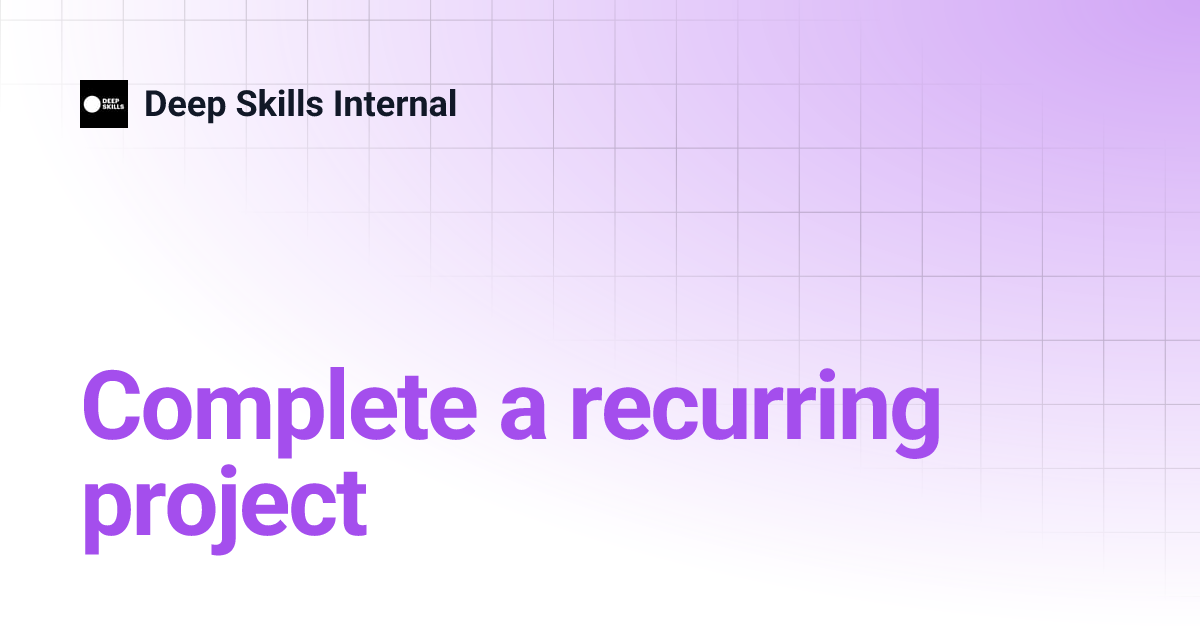 DEEP SKILLS

Deep Skills Internal

Complete a recurring project